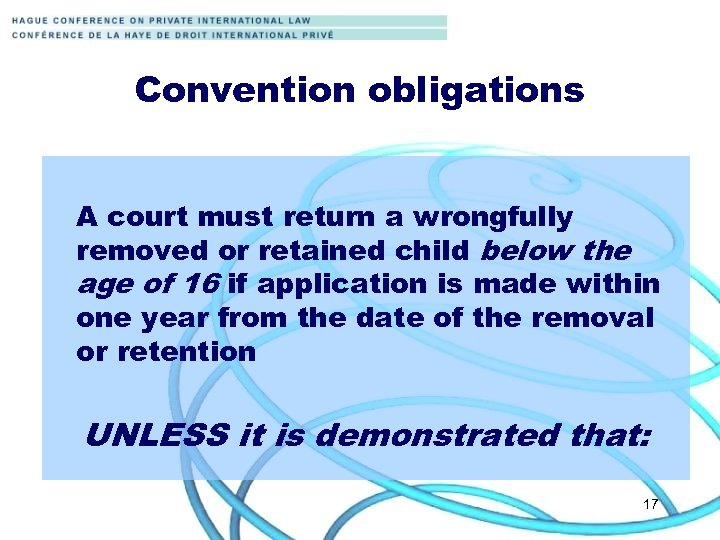 HAGUE CONFERENCE ON PRIVATE INTERNATIONAL LAW
CONFÉRENCE DE LA HAYE DE DROIT INTERNATIONAL PRIVÉ

Convention obligations

A court must return a wrongfully removed or retained child below the age of 16 if application is made within one year from the date of the removal or retention

UNLESS it is demonstrated that:

17